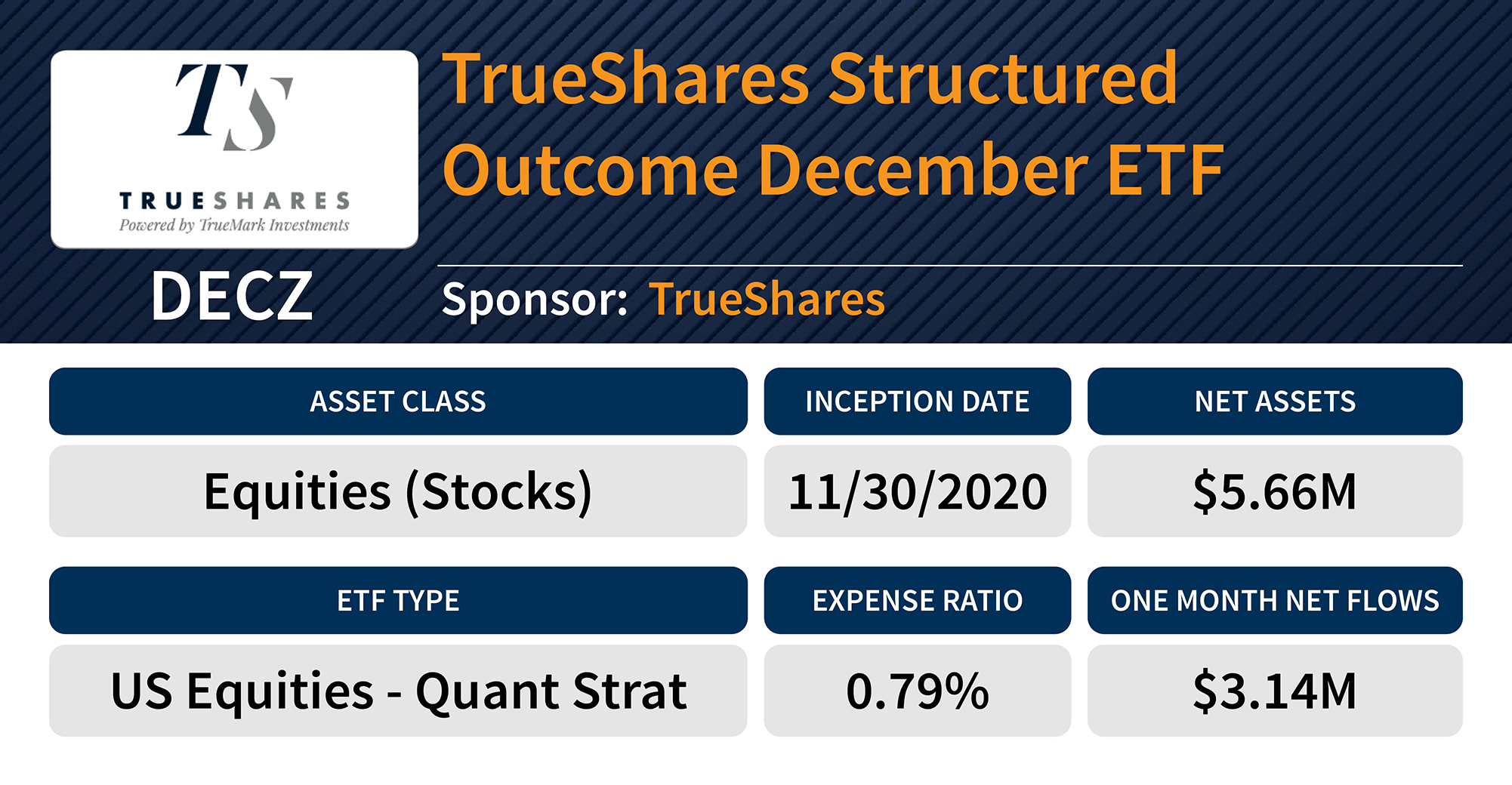 TS

TRUESHARES
Powered by TrueMark Investments

DECZ

TrueShares Structured Outcome December ETF

Sponsor: TrueShares

| ASSET CLASS | INCEPTION DATE | NET ASSETS |
|---|---|---|
| Equities (Stocks) | 11/30/2020 | $5.66M |

| ETF TYPE | EXPENSE RATIO | ONE MONTH NET FLOWS |
|---|---|---|
| US Equities - Quant Strat | 0.79% | $3.14M |